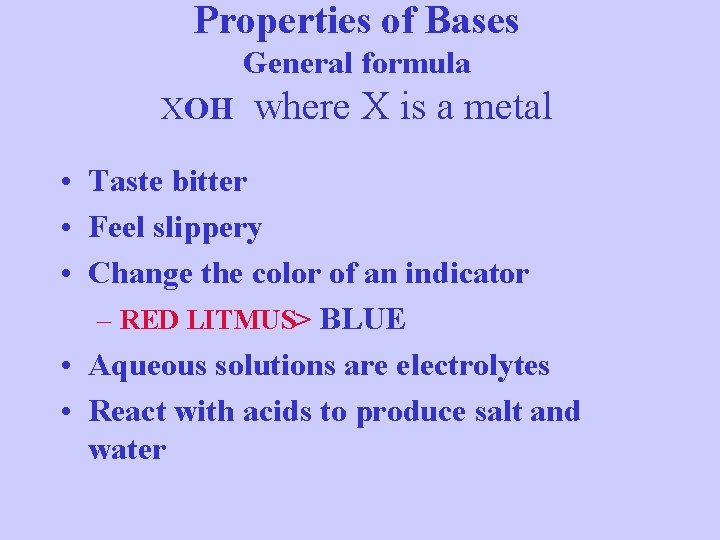 Properties of Bases
General formula
XOH where X is a metal

• Taste bitter
• Feel slippery
• Change the color of an indicator
– RED LITMUS> BLUE
• Aqueous solutions are electrolytes
• React with acids to produce salt and water